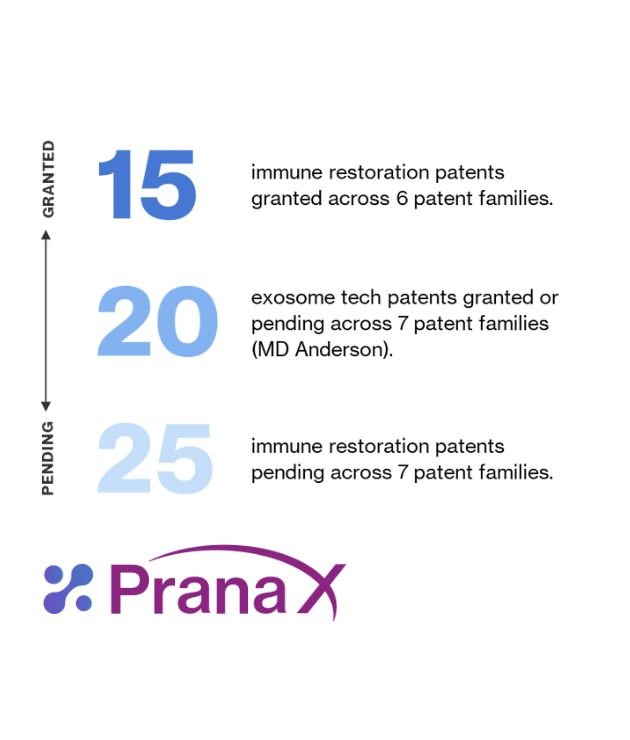 GRANTED

15 immune restoration patents granted across 6 patent families.

20 exosome tech patents granted or pending across 7 patent families (MD Anderson).

PENDING

25 immune restoration patents pending across 7 patent families.

PranaX